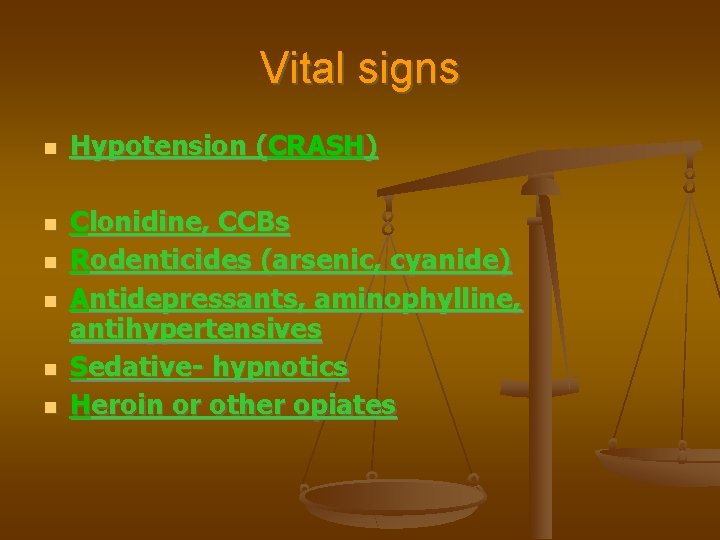 Vital signs

Hypotension (CRASH)

Clonidine, CCBs
Rodenticides (arsenic, cyanide)
Antidepressants, aminophylline, antihypertensives
Sedative- hypnotics
Heroin or other opiates